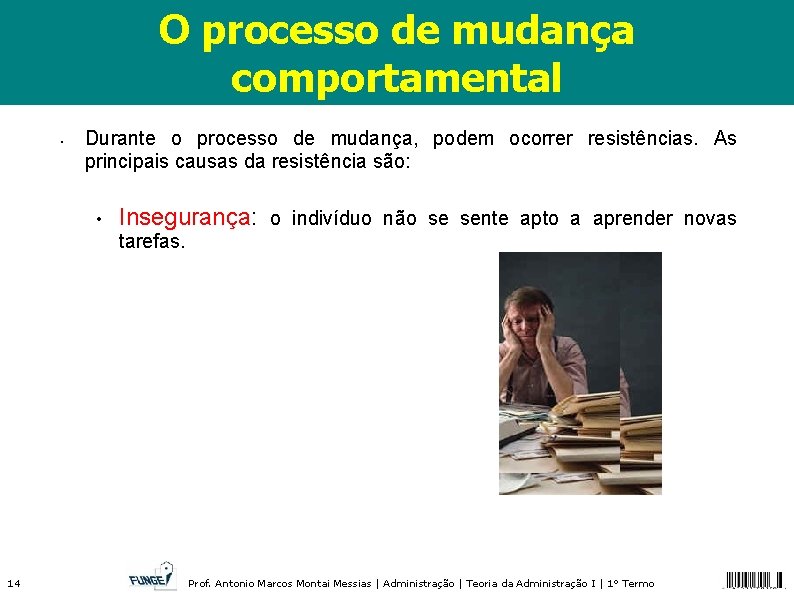 O processo de mudança comportamental

• Durante o processo de mudança, podem ocorrer resistências. As principais causas da resistência são:

• Insegurança: o indivíduo não se sente apto a aprender novas tarefas.

14 FUNGE Prof. Antonio Marcos Montai Messias | Administração | Teoria da Administração I | 1º Termo